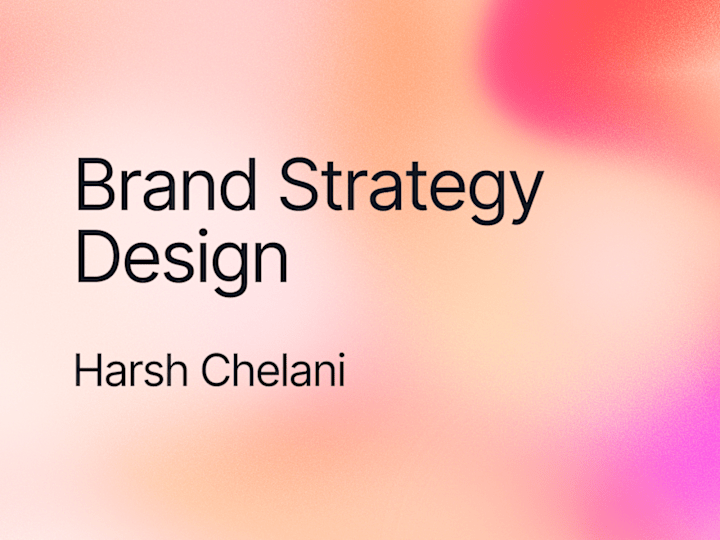 Brand Strategy Design

Harsh Chelani